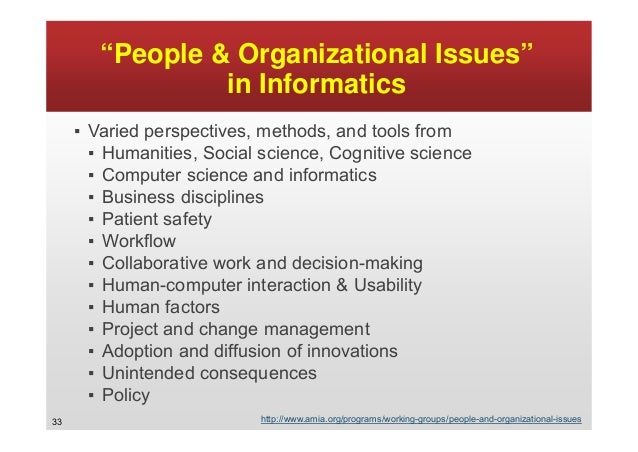 “People & Organizational Issues” in Informatics

▪ Varied perspectives, methods, and tools from
▪ Humanities, Social science, Cognitive science
▪ Computer science and informatics
▪ Business disciplines
▪ Patient safety
▪ Workflow
▪ Collaborative work and decision-making
▪ Human-computer interaction & Usability
▪ Human factors
▪ Project and change management
▪ Adoption and diffusion of innovations
▪ Unintended consequences
▪ Policy

33

http://www.amia.org/programs/working-groups/people-and-organizational-issues